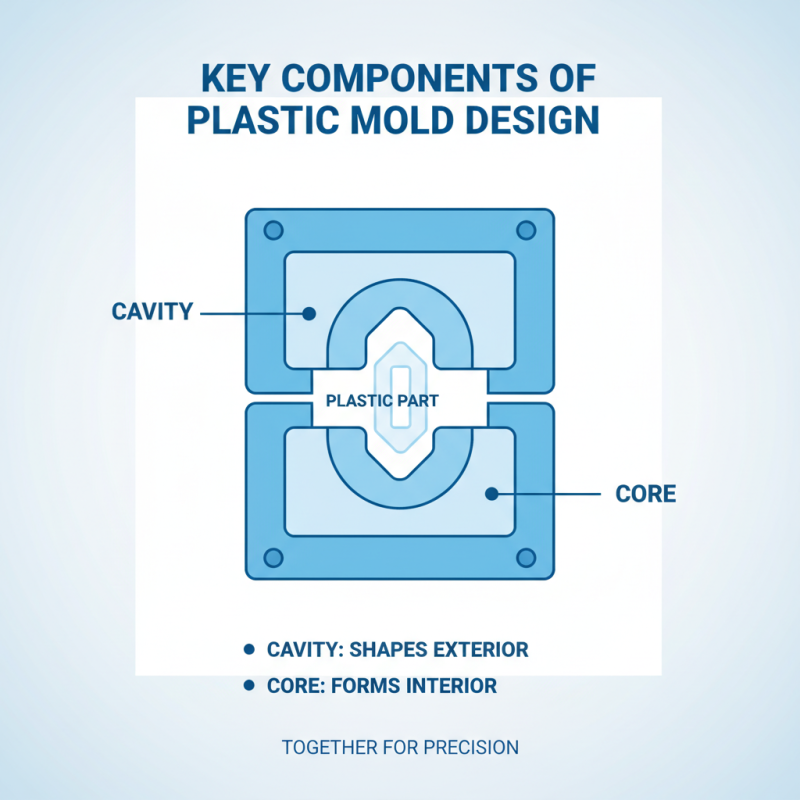 KEY COMPONENTS OF PLASTIC MOLD DESIGN

CAVITY

PLASTIC PART

CORE

• CAVITY: SHAPES EXTERIOR
• CORE: FORMS INTERIOR

TOGETHER FOR PRECISION